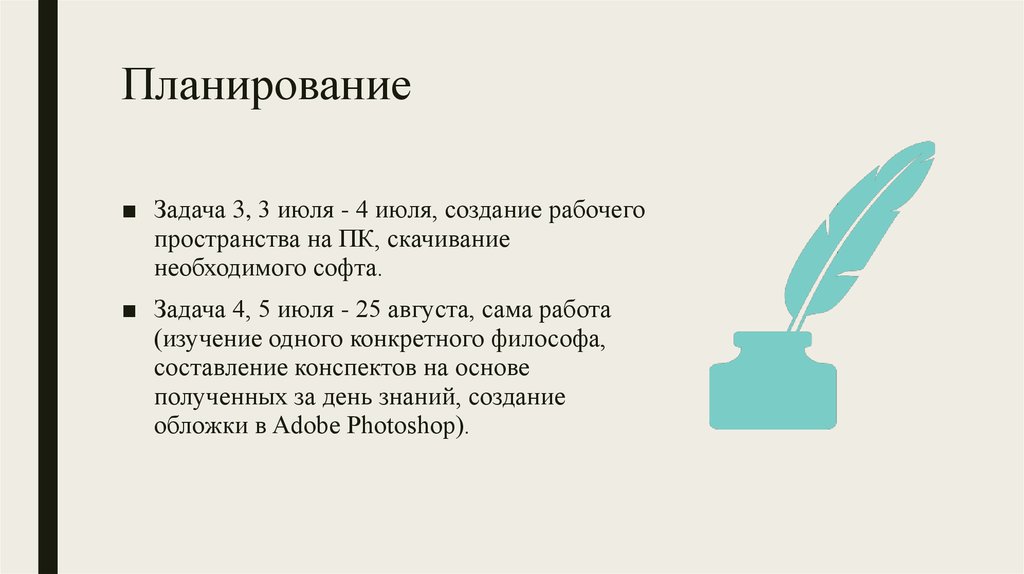 Планирование

■ Задача 3, 3 июля - 4 июля, создание рабочего пространства на ПК, скачивание необходимого софта.

■ Задача 4, 5 июля - 25 августа, сама работа (изучение одного конкретного философа, составление конспектов на основе полученных за день знаний, создание обложки в Adobe Photoshop).